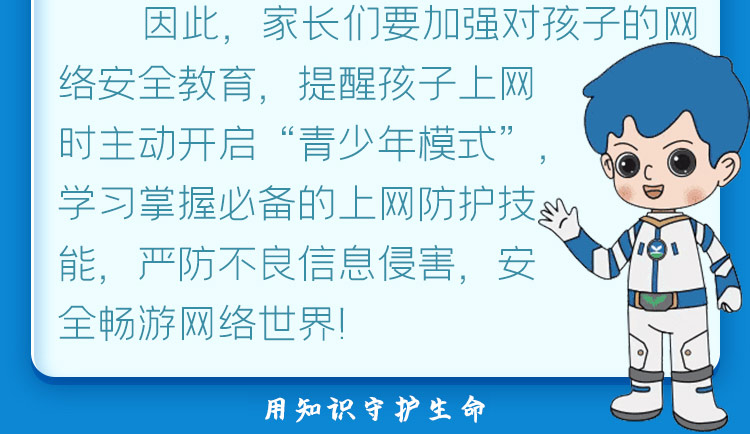 因此，家长们要加强对孩子的网络安全教育，提醒孩子上网时主动开启“青少年模式”，学习掌握必备的上网防护技能，严防不良信息侵害，安全畅游网络世界!

用知识守护生命